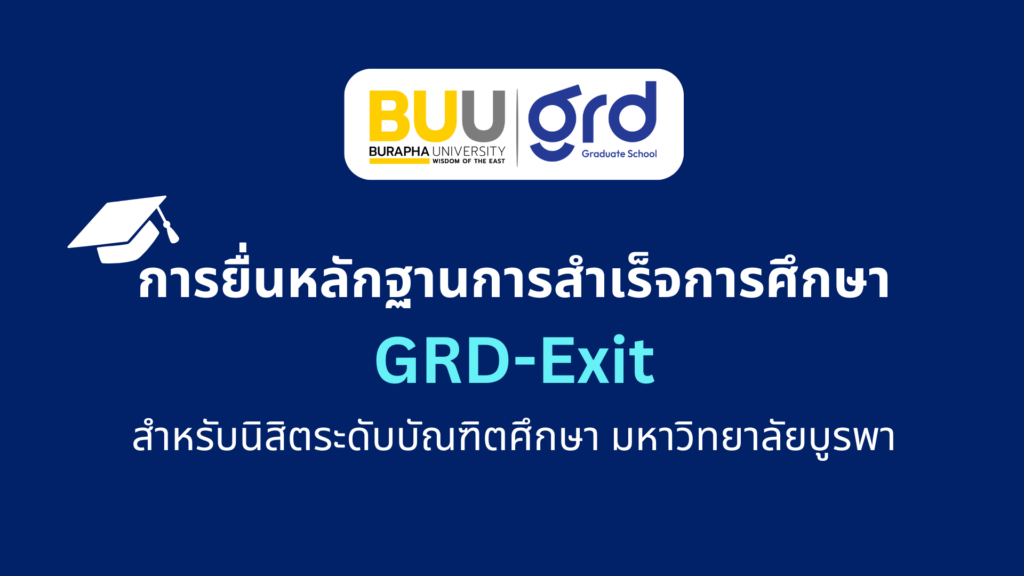 BUU
BURAPHA UNIVERSITY
WISDOM OF THE EAST
grd
Graduate School

การยื่นหลักฐานการสำเร็จการศึกษา

GRD-Exit

สำหรับนิสิตระดับบัณฑิตศึกษา มหาวิทยาลัยบูรพา